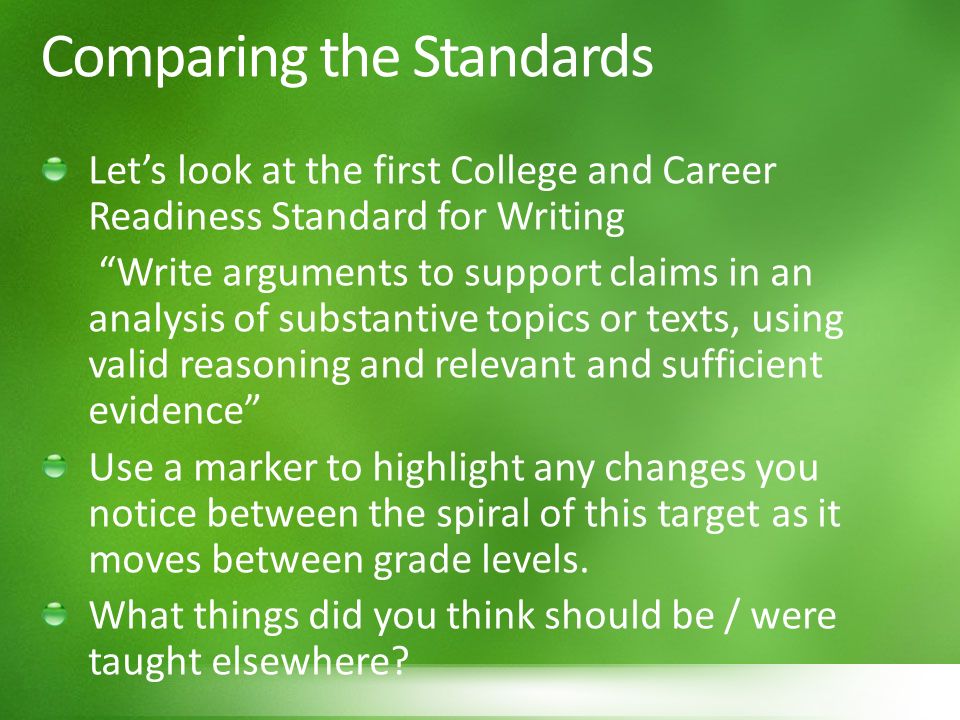 Comparing the Standards

Let’s look at the first College and Career Readiness Standard for Writing

“Write arguments to support claims in an analysis of substantive topics or texts, using valid reasoning and relevant and sufficient evidence”

Use a marker to highlight any changes you notice between the spiral of this target as it moves between grade levels.

What things did you think should be / were taught elsewhere?